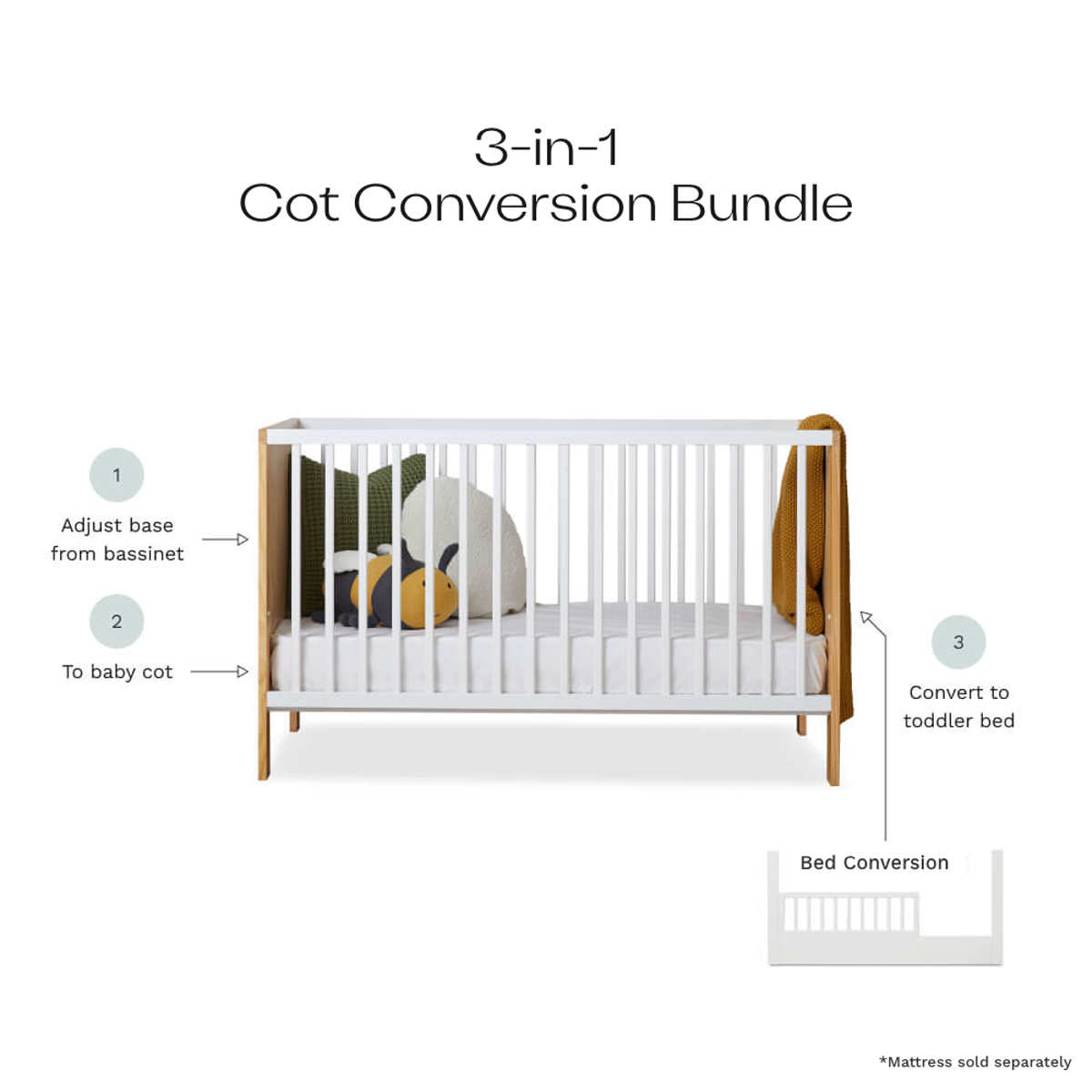 3-in-1
Cot Conversion Bundle

1

Adjust base from bassinet

2

To baby cot

3

Convert to toddler bed

Bed Conversion

*Mattress sold separately